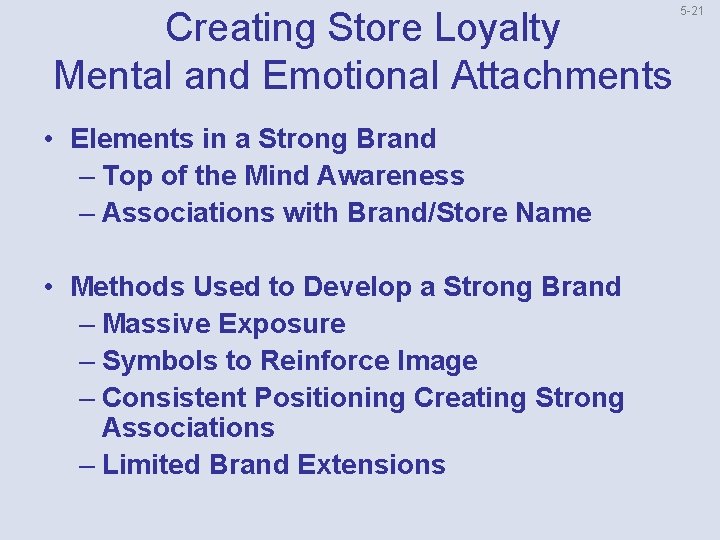 5-21

Creating Store Loyalty
Mental and Emotional Attachments

• Elements in a Strong Brand
– Top of the Mind Awareness
– Associations with Brand/Store Name

• Methods Used to Develop a Strong Brand
– Massive Exposure
– Symbols to Reinforce Image
– Consistent Positioning Creating Strong Associations
– Limited Brand Extensions